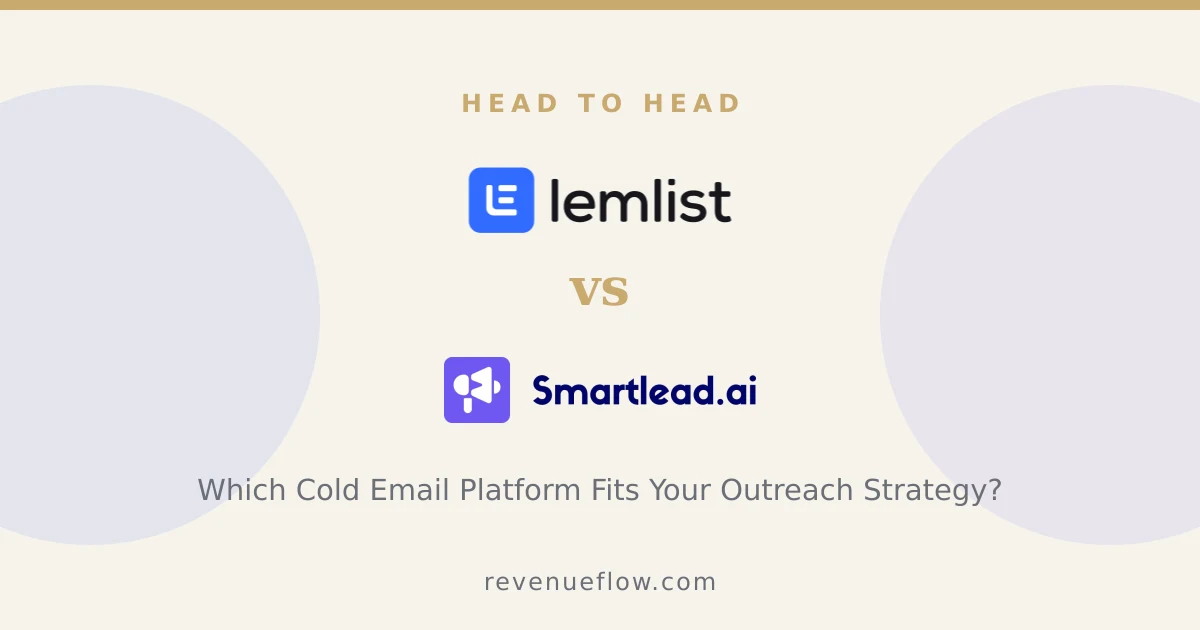 HEAD TO HEAD

lemlist

VS

Smartlead.ai

Which Cold Email Platform Fits Your Outreach Strategy?

revenueflow.com